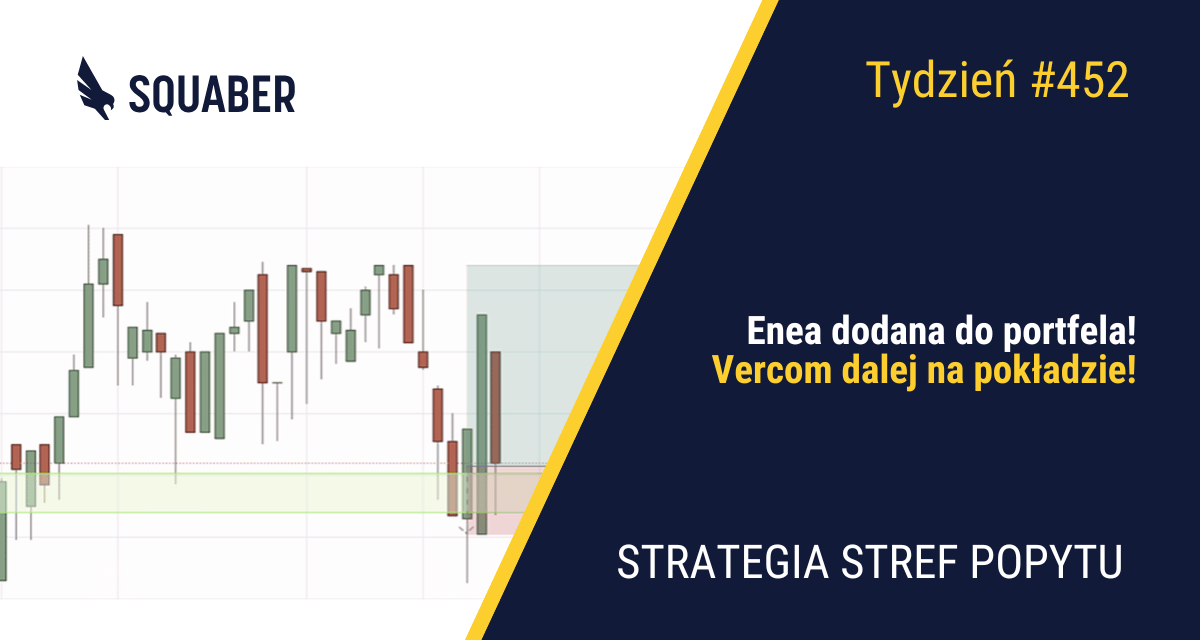 SQUABER

Tydzień #452

Enea dodana do portfela!
Vercom dalej na pokładzie!

STRATEGIA STREF POPYTU